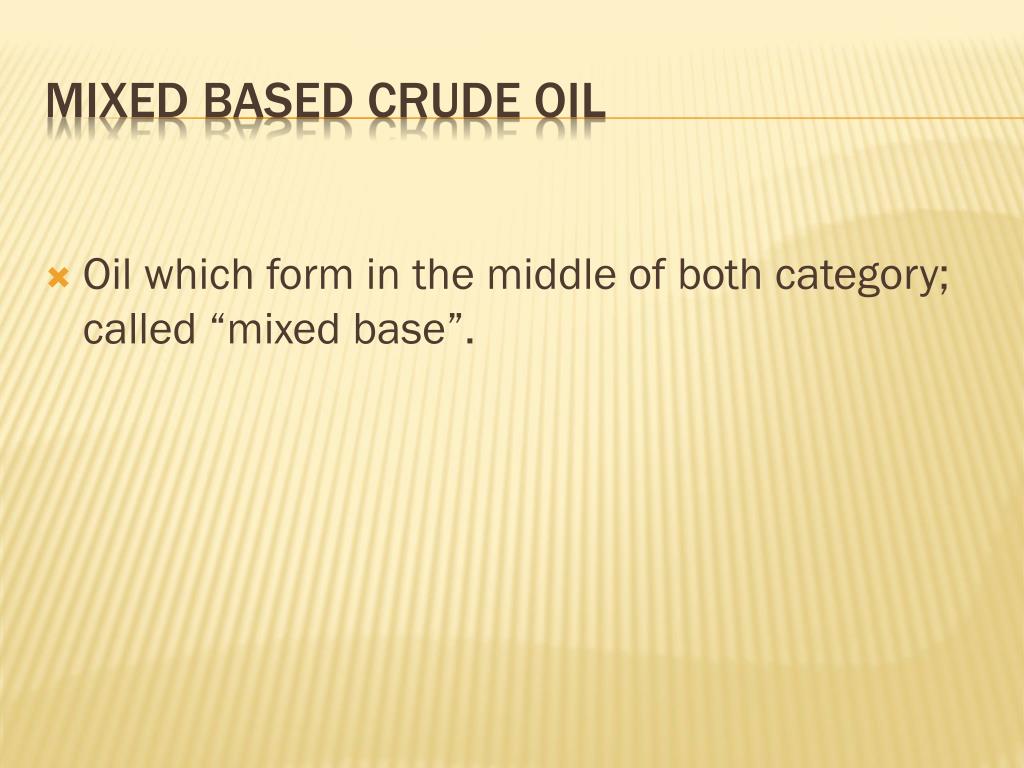 MIXED BASED CRUDE OIL

Oil which form in the middle of both category; called “mixed base”.